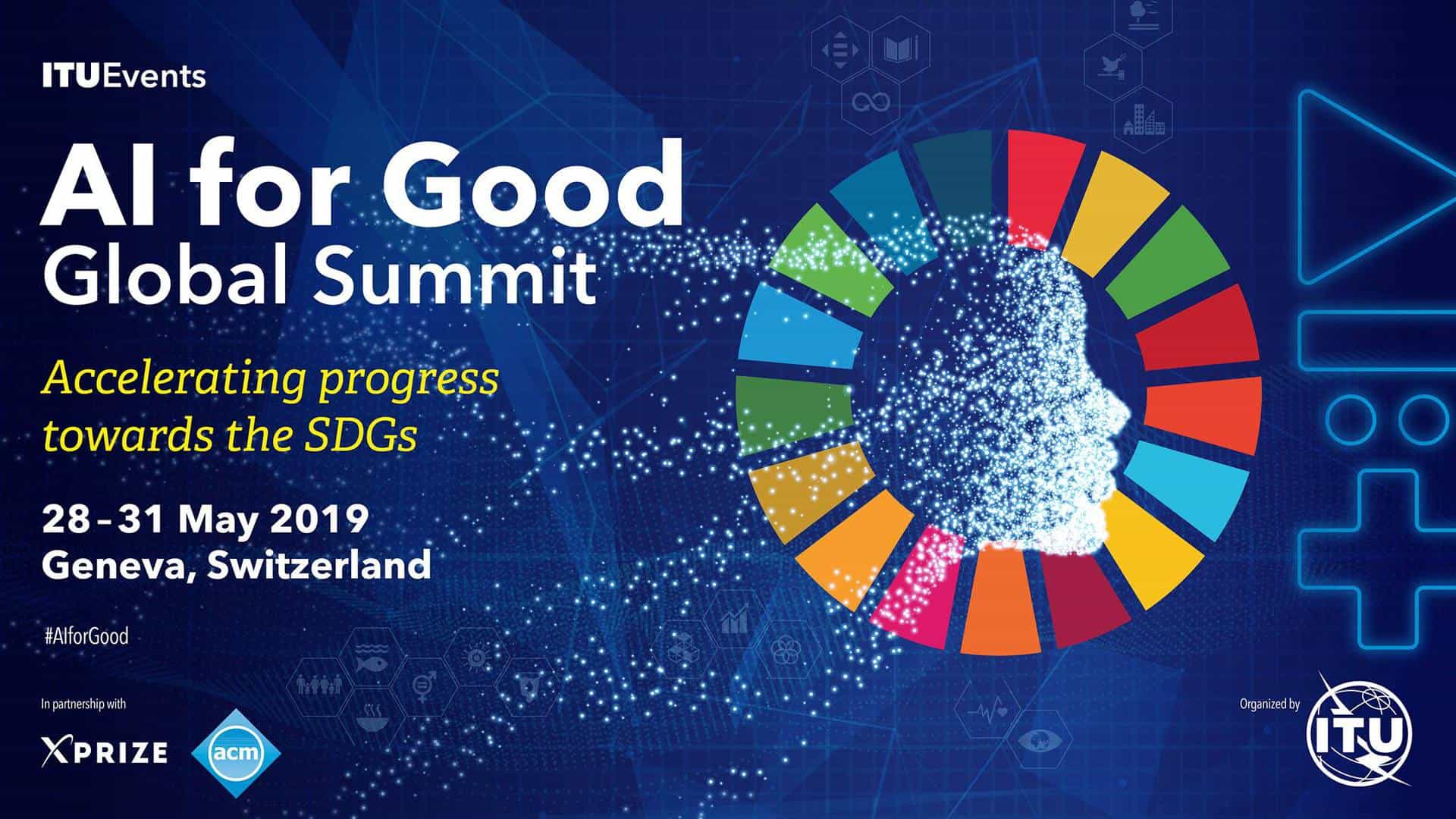 ITUEvents

AI for Good
Global Summit

Accelerating progress towards the SDGs

28 – 31 May 2019
Geneva, Switzerland

#AIforGood

In partnership with

XPRIZE

acm

Organized by

ITU